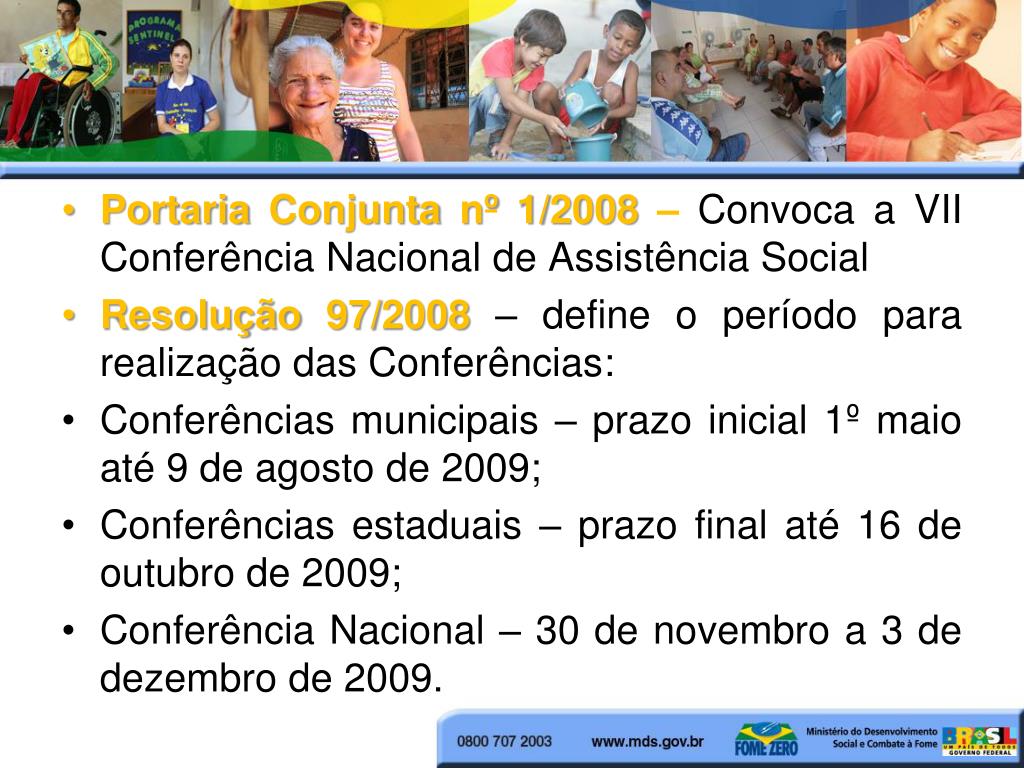 PROGRAMA SENTINEL

• Portaria Conjunta nº 1/2008 – Convoca a VII Conferência Nacional de Assistência Social

• Resolução 97/2008 – define o período para realização das Conferências:

• Conferências municipais – prazo inicial 1º maio até 9 de agosto de 2009;

• Conferências estaduais – prazo final até 16 de outubro de 2009;

• Conferência Nacional – 30 de novembro a 3 de dezembro de 2009.

0800 707 2003 www.mds.gov.br FOME ZERO Ministério do Desenvolvimento Social e Combate à Fome BRASIL UM PAÍS DE TODOS GOVERNO FEDERAL